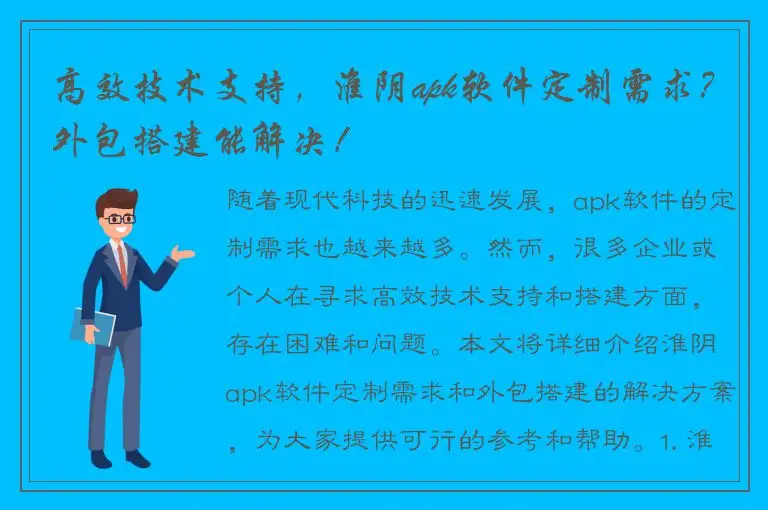 高效技术支持，淮阴apk软件定制需求？外包搭建能解决！

随着现代科技的迅速发展，apk软件的定制需求也越来越多。然而，很多企业或个人在寻求高效技术支持和搭建方面，存在困难和问题。本文将详细介绍淮阴apk软件定制需求和外包搭建的解决方案，为大家提供可行的参考和帮助。1. 淮